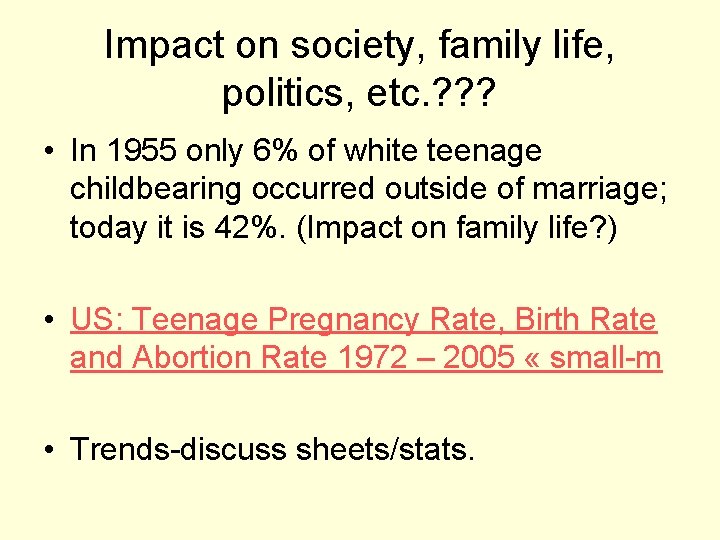 Impact on society, family life, politics, etc.???

• In 1955 only 6% of white teenage childbearing occurred outside of marriage; today it is 42%. (Impact on family life?)

• US: Teenage Pregnancy Rate, Birth Rate and Abortion Rate 1972 – 2005 « small-m

• Trends-discuss sheets/stats.